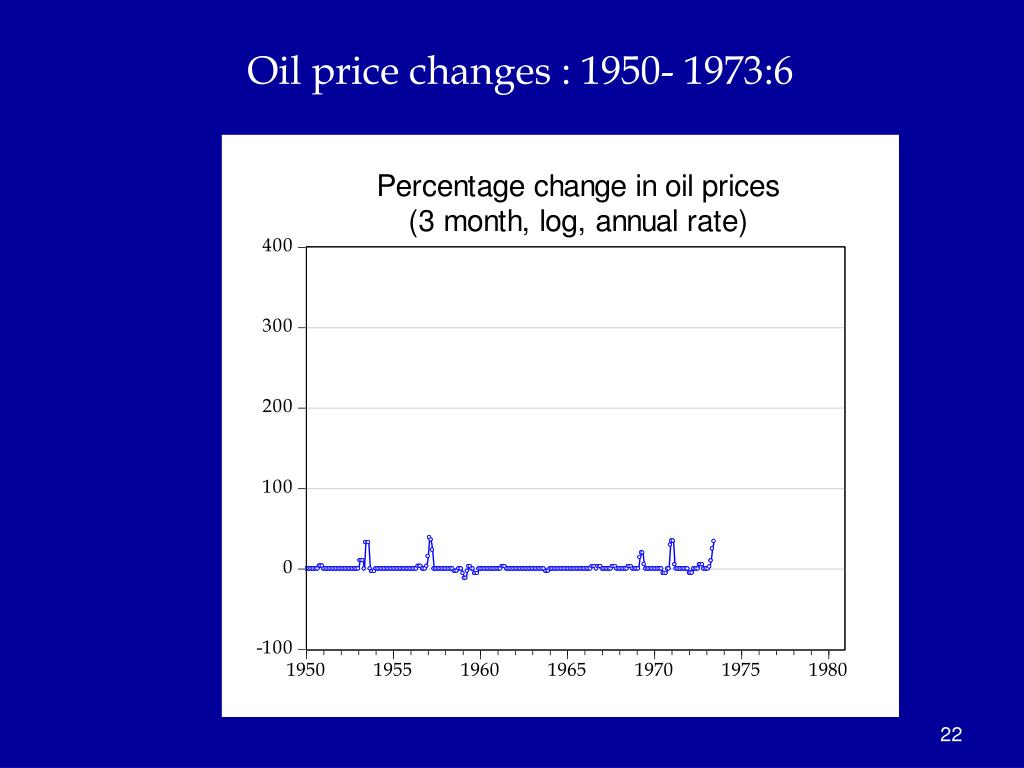 Oil price changes : 1950- 1973:6

Percentage change in oil prices
(3 month, log, annual rate)

400
300
200
100
0
-100

1950 1955 1960 1965 1970 1975 1980

22